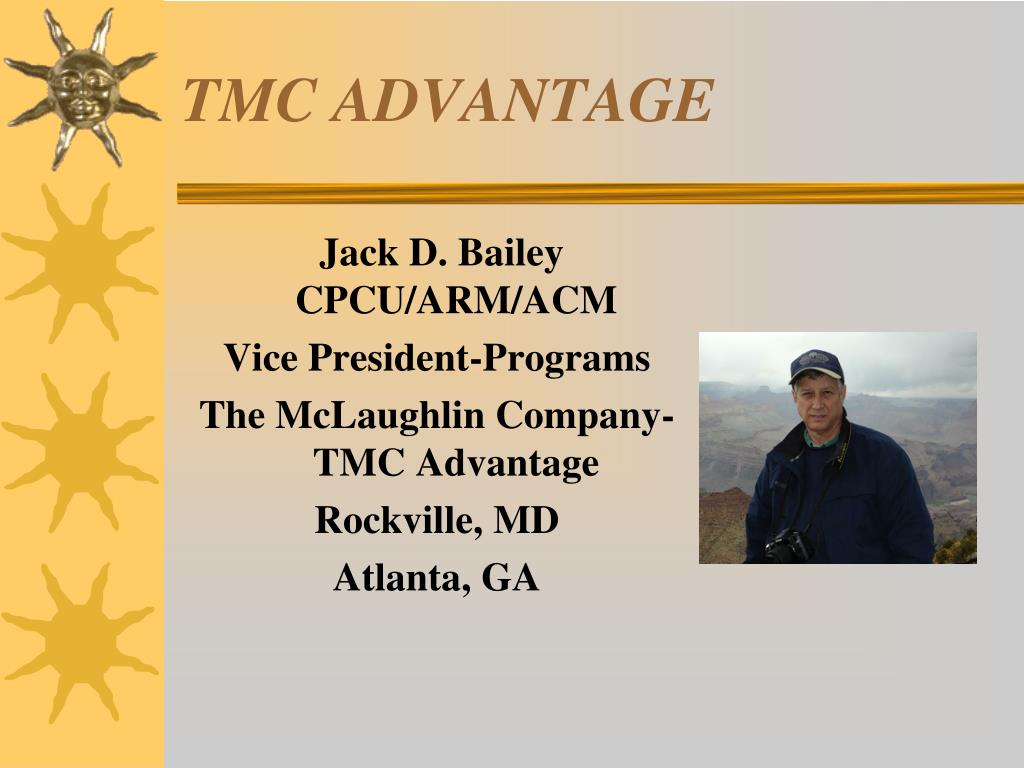 TMC ADVANTAGE

Jack D. Bailey CPCU/ARM/ACM

Vice President-Programs

The McLaughlin Company-TMC Advantage

Rockville, MD

Atlanta, GA